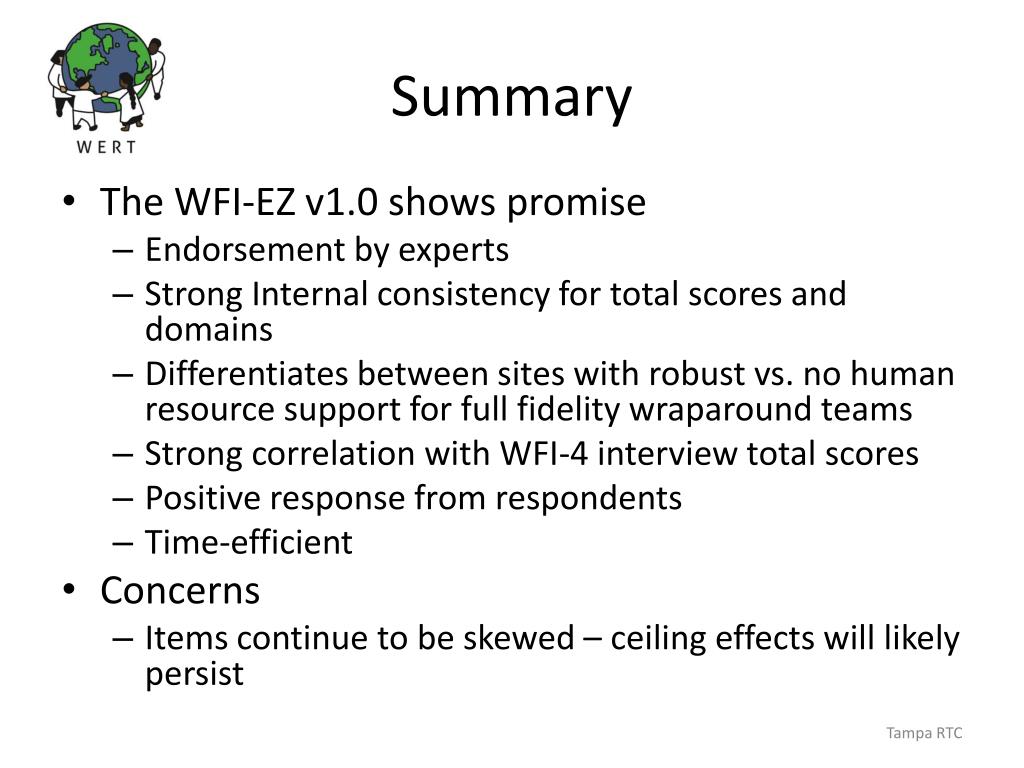 WERT

Summary

• The WFI-EZ v1.0 shows promise
– Endorsement by experts
– Strong Internal consistency for total scores and domains
– Differentiates between sites with robust vs. no human resource support for full fidelity wraparound teams
– Strong correlation with WFI-4 interview total scores
– Positive response from respondents
– Time-efficient
• Concerns
– Items continue to be skewed – ceiling effects will likely persist

Tampa RTC